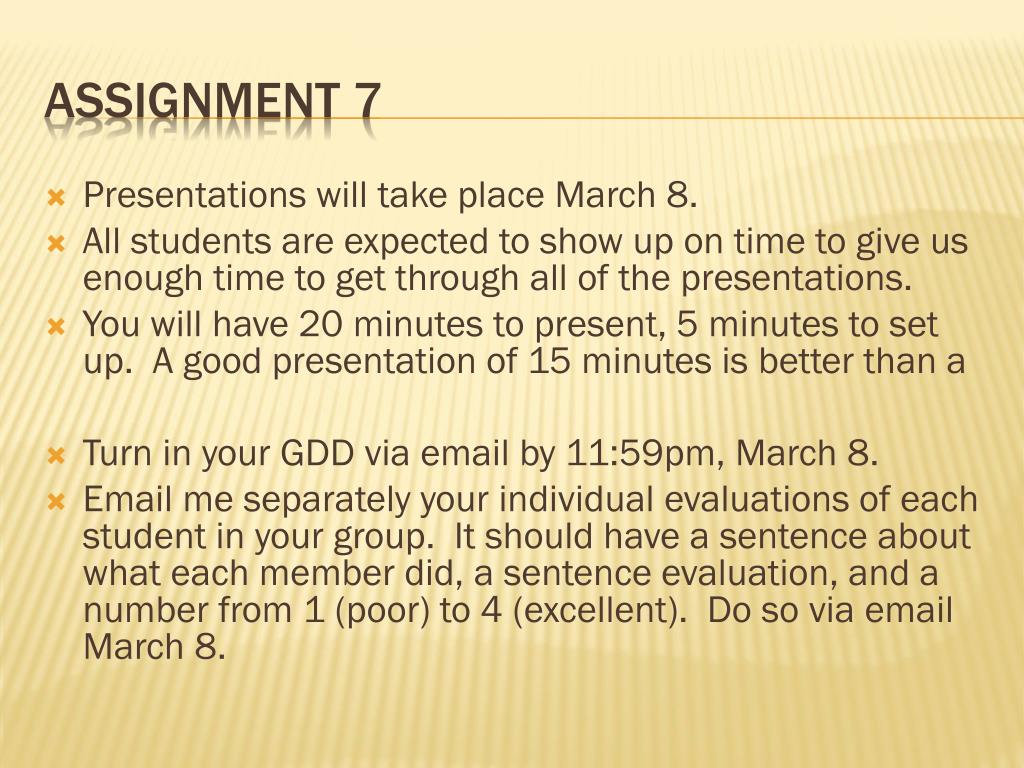 ASSIGNMENT 7

Presentations will take place March 8.

All students are expected to show up on time to give us enough time to get through all of the presentations.

You will have 20 minutes to present, 5 minutes to set up. A good presentation of 15 minutes is better than a

Turn in your GDD via email by 11:59pm, March 8.

Email me separately your individual evaluations of each student in your group. It should have a sentence about what each member did, a sentence evaluation, and a number from 1 (poor) to 4 (excellent). Do so via email March 8.